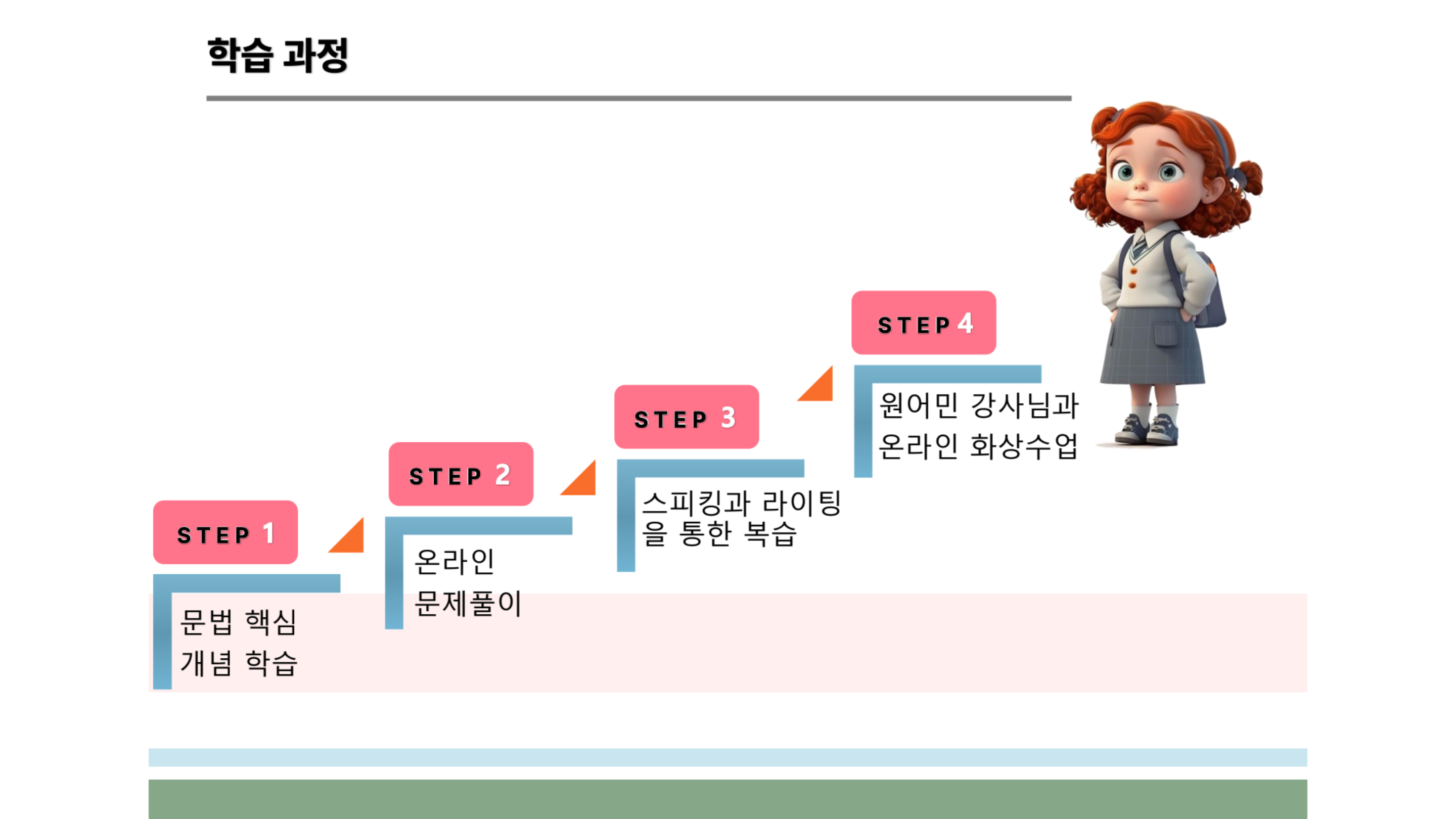 학습 과정

STEP 1

문법 핵심 개념 학습

STEP 2

온라인 문제풀이

STEP 3

스피킹과 라이팅을 통한 복습

STEP 4

원어민 강사님과 온라인 화상수업